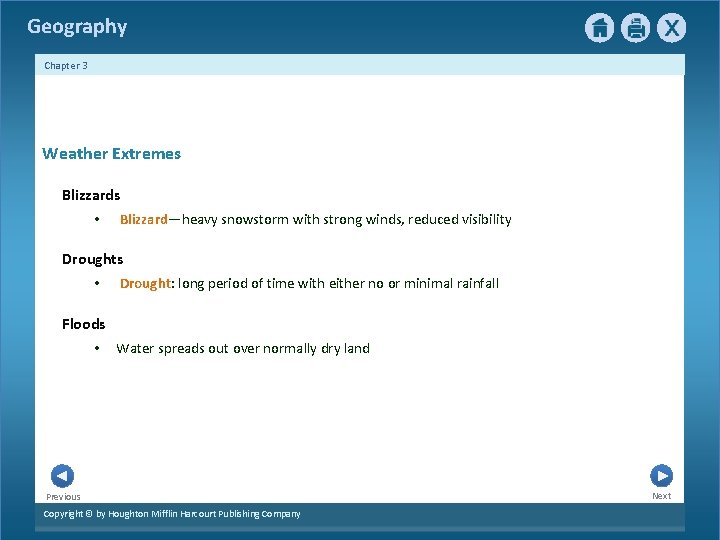 Geography

X

Chapter 3

Weather Extremes

Blizzards

• Blizzard—heavy snowstorm with strong winds, reduced visibility

Droughts

• Drought: long period of time with either no or minimal rainfall

Floods

• Water spreads out over normally dry land

Previous

Next

Copyright © by Houghton Mifflin Harcourt Publishing Company